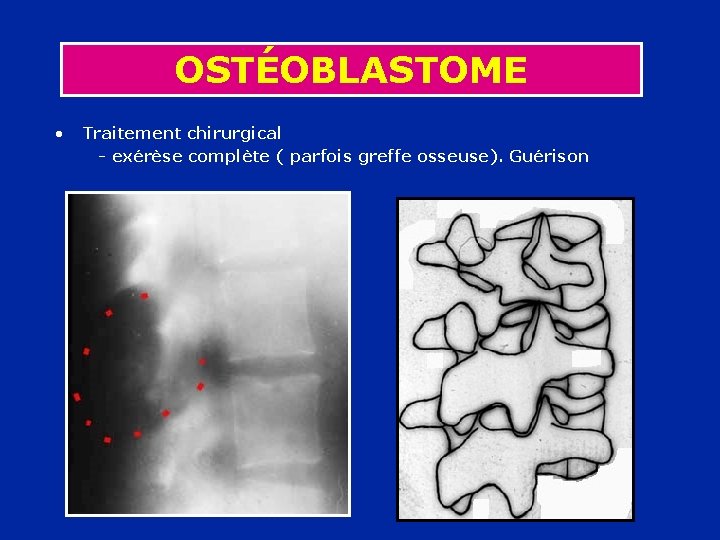 OSTÉOBLASTOME

• Traitement chirurgical
  - exérèse complète ( parfois greffe osseuse). Guérison